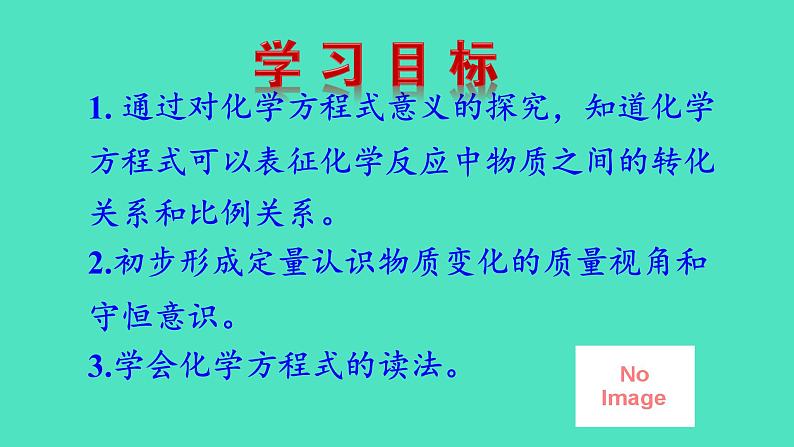 学习目标

1. 通过对化学方程式意义的探究，知道化学方程式可以表征化学反应中物质之间的转化关系和比例关系。

2.初步形成定量认识物质变化的质量视角和守恒意识。

3.学会化学方程式的读法。

No Image